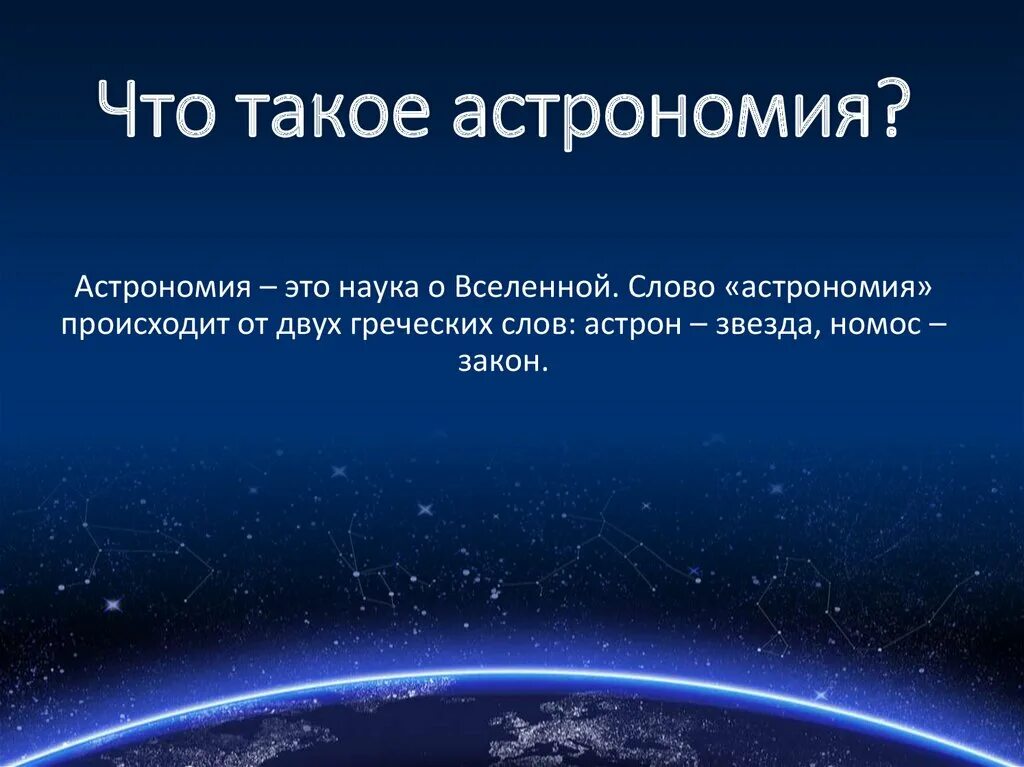 Что такое астрономия?

Астрономия – это наука о Вселенной. Слово «астрономия» происходит от двух греческих слов: астрон – звезда, номос – закон.